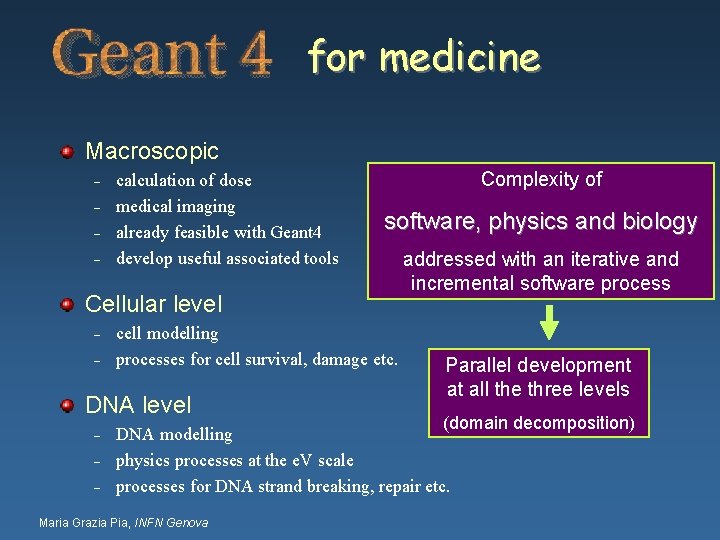 Geant 4 for medicine

Macroscopic
– calculation of dose
– medical imaging
– already feasible with Geant4
– develop useful associated tools

Cellular level
– cell modelling
– processes for cell survival, damage etc.

DNA level
– DNA modelling
– physics processes at the eV scale
– processes for DNA strand breaking, repair etc.

Complexity of
software, physics and biology
addressed with an iterative and incremental software process

Parallel development at all the three levels
(domain decomposition)

Maria Grazia Pia, INFN Genova